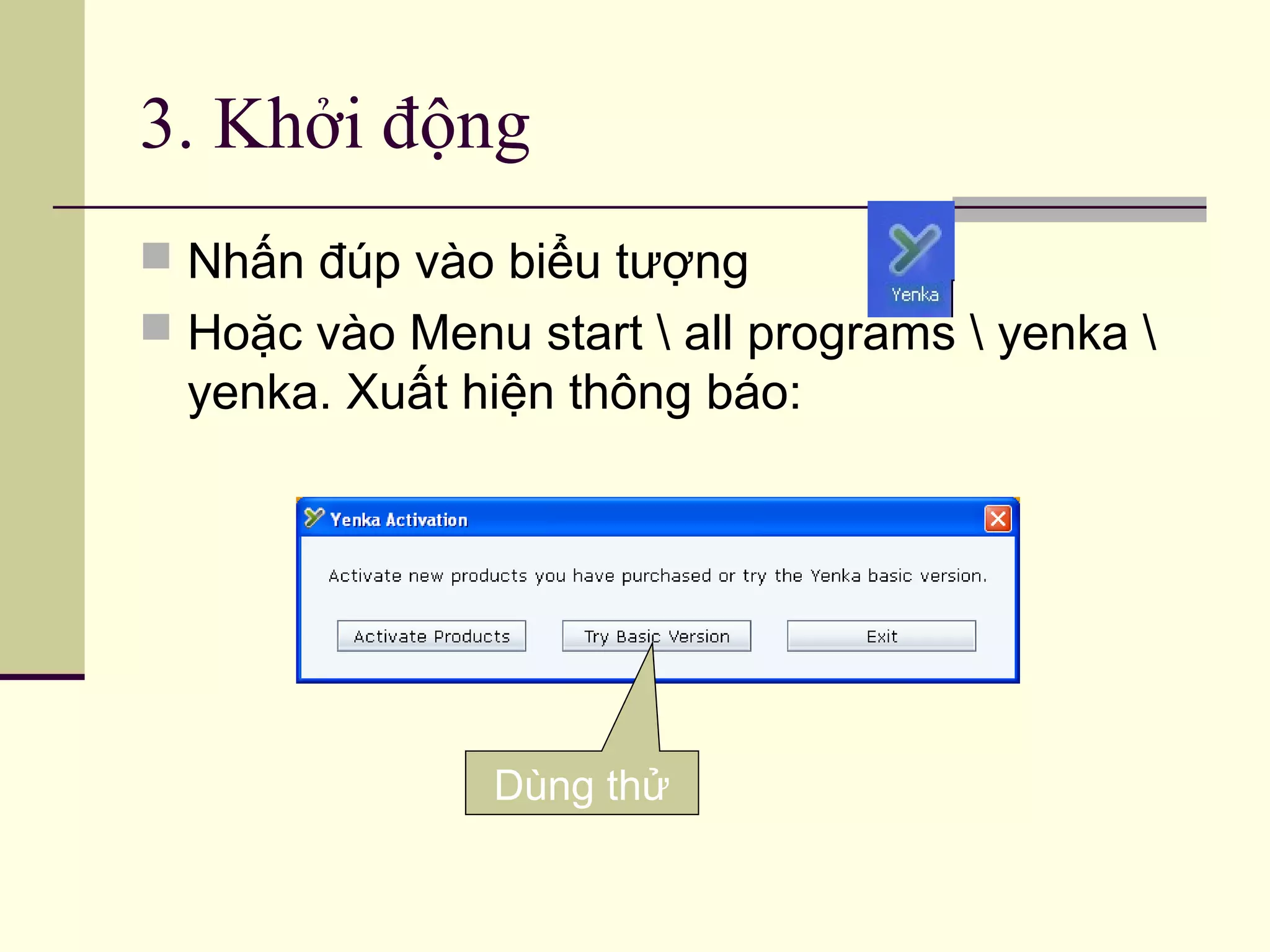 3. Khởi động

Nhấn đúp vào biểu tượng

Yenka

Hoặc vào Menu start \ all programs \ yenka \ yenka. Xuất hiện thông báo:

Yenka Activation

Activate new products you have purchased or try the Yenka basic version.

Activate Products

Try Basic Version

Exit

Dùng thử